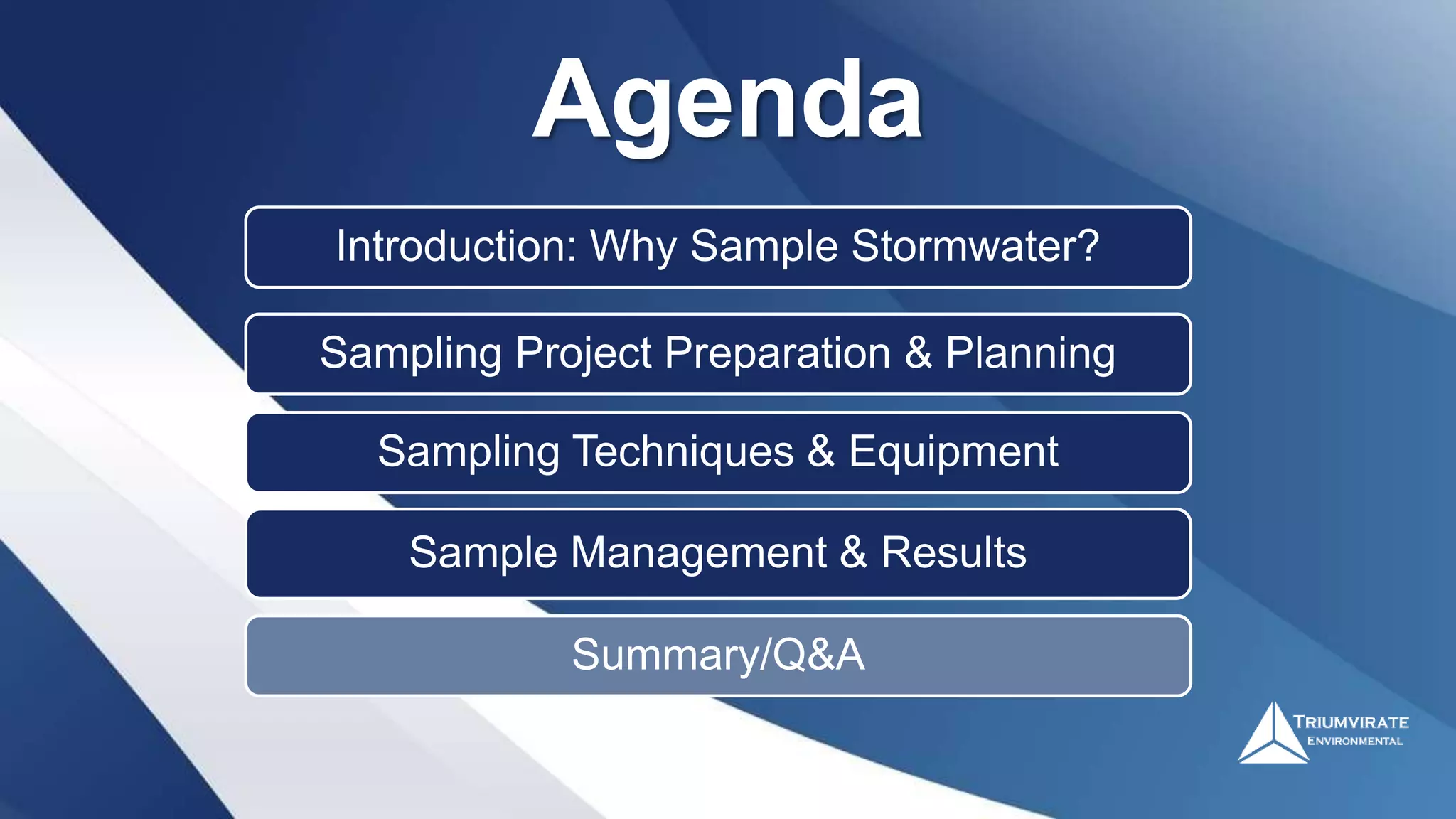 Agenda

Introduction: Why Sample Stormwater?

Sampling Project Preparation & Planning

Sampling Techniques & Equipment

Sample Management & Results

Summary/Q&A

TRIUMVIRATE
ENVIRONMENTAL